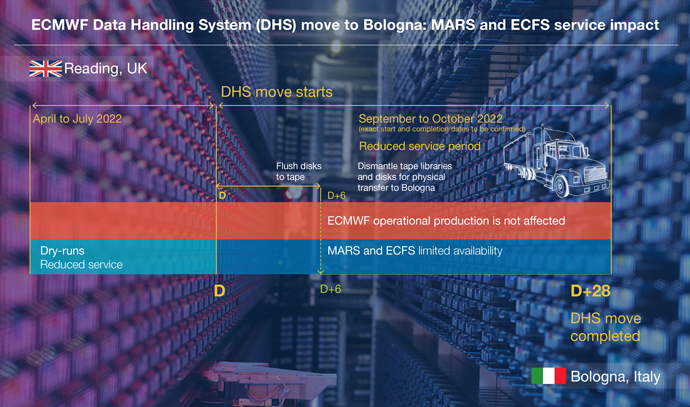 ECMWF Data Handling System (DHS) move to Bologna: MARS and ECFS service impact

Reading, UK

DHS move starts

April to July 2022

September to October 2022
(exact start and completion dates to be confirmed)

Reduced service period

Flush disks to tape

Dismantle tape libraries and disks for physical transfer to Bologna

D

D+6

ECMWF operational production is not affected

Dry-runs
Reduced service

MARS and ECFS limited availability

D

D+6

D+28

DHS move completed

Bologna, Italy